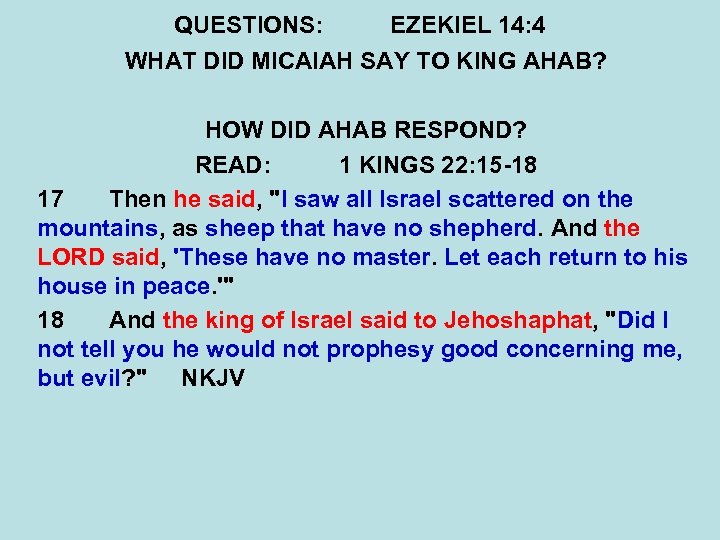 QUESTIONS: EZEKIEL 14:4

WHAT DID MICAIAH SAY TO KING AHAB?

HOW DID AHAB RESPOND?

READ: 1 KINGS 22:15-18

17 Then he said, "I saw all Israel scattered on the mountains, as sheep that have no shepherd. And the LORD said, 'These have no master. Let each return to his house in peace.'"

18 And the king of Israel said to Jehoshaphat, "Did I not tell you he would not prophesy good concerning me, but evil?" NKJV